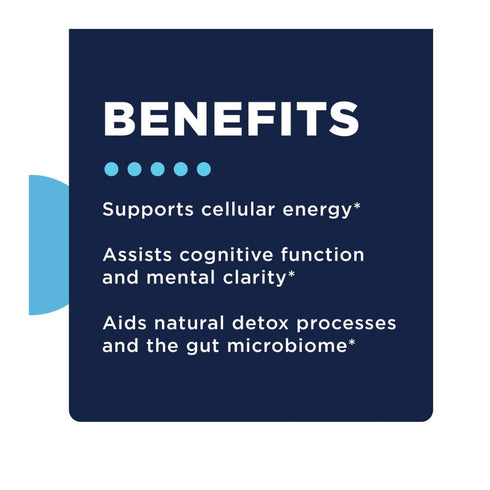 BENEFITS

Supports cellular energy*

Assists cognitive function and mental clarity*

Aids natural detox processes and the gut microbiome*